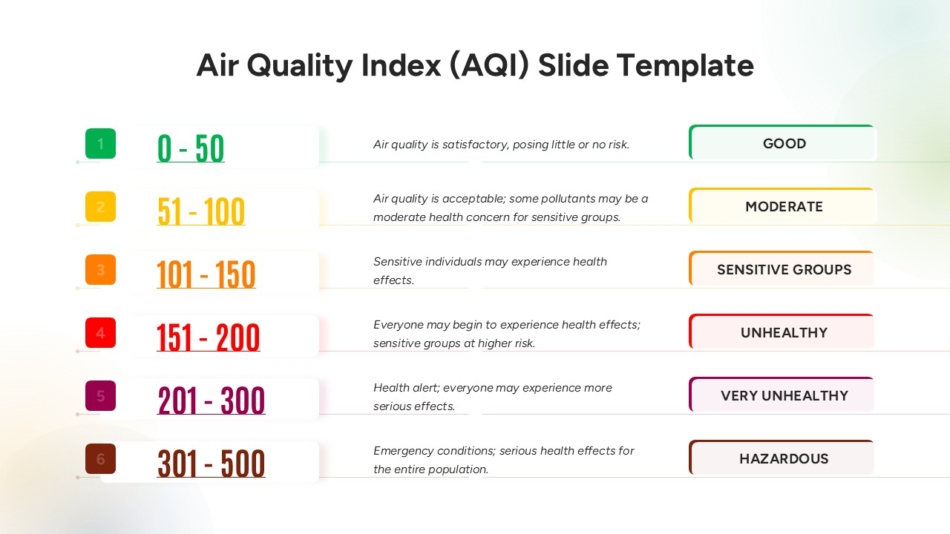 Air Quality Index (AQI) Slide Template

1
0 - 50
Air quality is satisfactory, posing little or no risk.
GOOD

2
51 - 100
Air quality is acceptable; some pollutants may be a moderate health concern for sensitive groups.
MODERATE

3
101 - 150
Sensitive individuals may experience health effects.
SENSITIVE GROUPS

4
151 - 200
Everyone may begin to experience health effects; sensitive groups at higher risk.
UNHEALTHY

5
201 - 300
Health alert; everyone may experience more serious effects.
VERY UNHEALTHY

6
301 - 500
Emergency conditions; serious health effects for the entire population.
HAZARDOUS